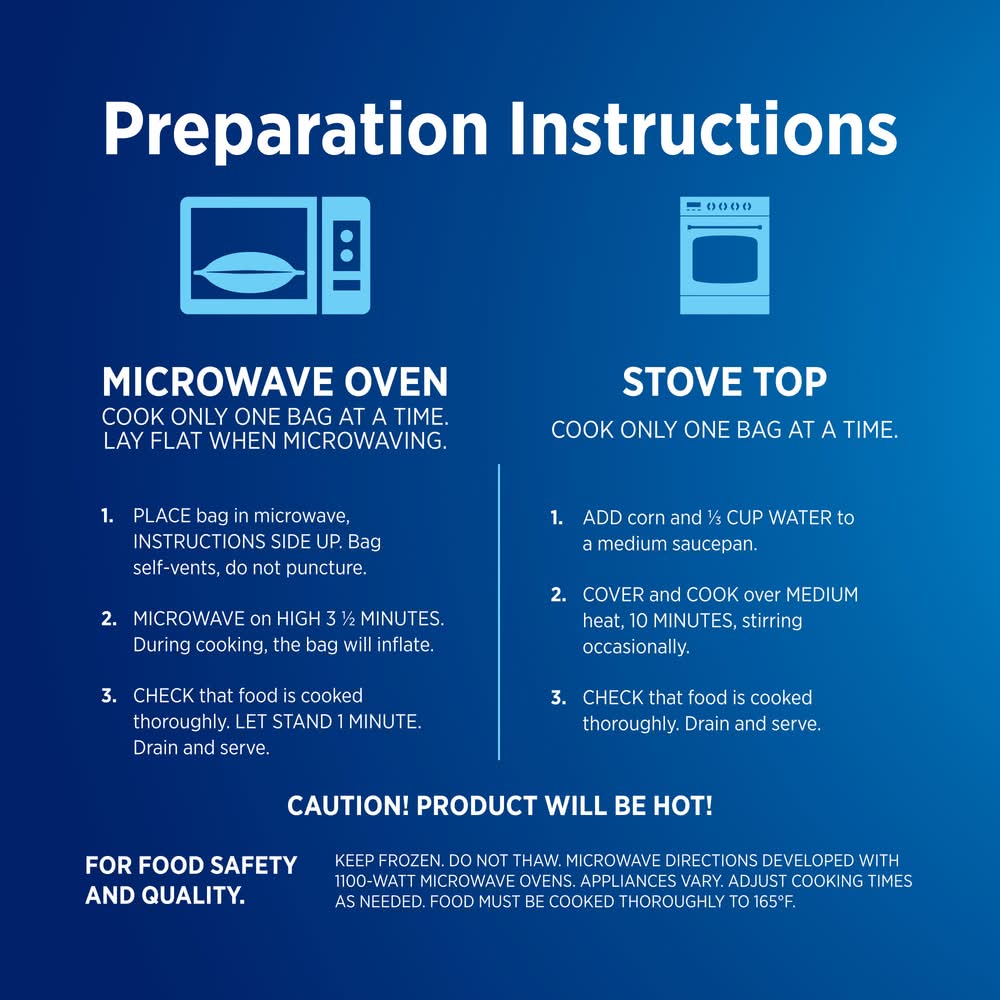 Preparation Instructions

MICROWAVE OVEN
COOK ONLY ONE BAG AT A TIME.
LAY FLAT WHEN MICROWAVING.

1. PLACE bag in microwave, INSTRUCTIONS SIDE UP. Bag self-vents, do not puncture.

2. MICROWAVE on HIGH 3 ½ MINUTES. During cooking, the bag will inflate.

3. CHECK that food is cooked thoroughly. LET STAND 1 MINUTE. Drain and serve.

STOVE TOP
COOK ONLY ONE BAG AT A TIME.

1. ADD corn and ⅓ CUP WATER to a medium saucepan.

2. COVER and COOK over MEDIUM heat, 10 MINUTES, stirring occasionally.

3. CHECK that food is cooked thoroughly. Drain and serve.

CAUTION! PRODUCT WILL BE HOT!

FOR FOOD SAFETY AND QUALITY.

KEEP FROZEN. DO NOT THAW. MICROWAVE DIRECTIONS DEVELOPED WITH 1100-WATT MICROWAVE OVENS. APPLIANCES VARY. ADJUST COOKING TIMES AS NEEDED. FOOD MUST BE COOKED THOROUGHLY TO 165°F.